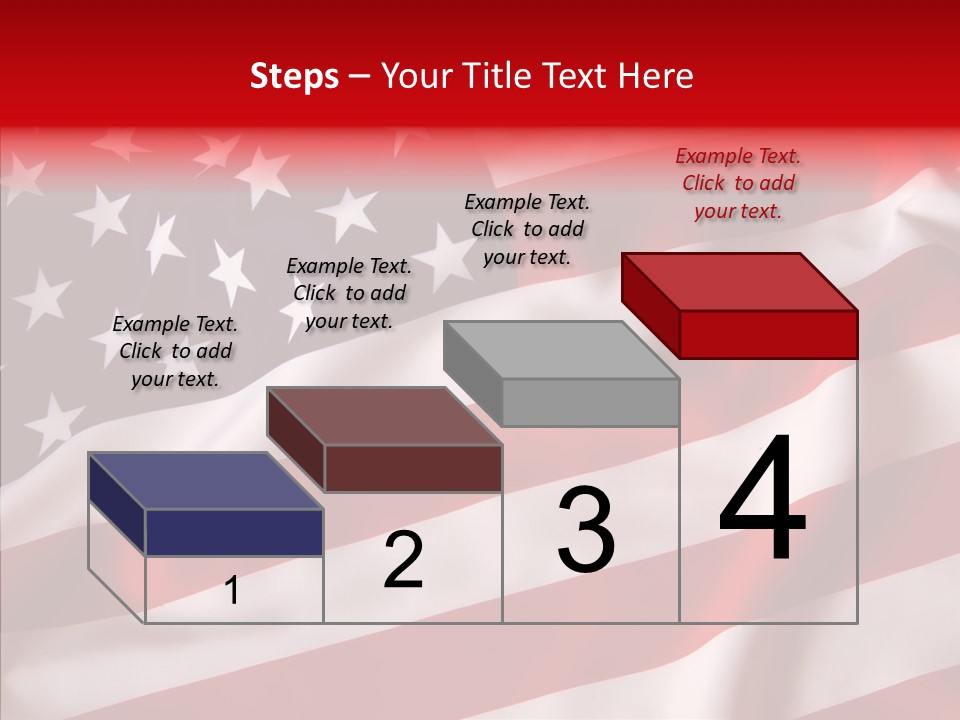 Steps – Your Title Text Here

Example Text. Click to add your text.

Example Text. Click to add your text.

Example Text. Click to add your text.

Example Text. Click to add your text.

1

2

3

4